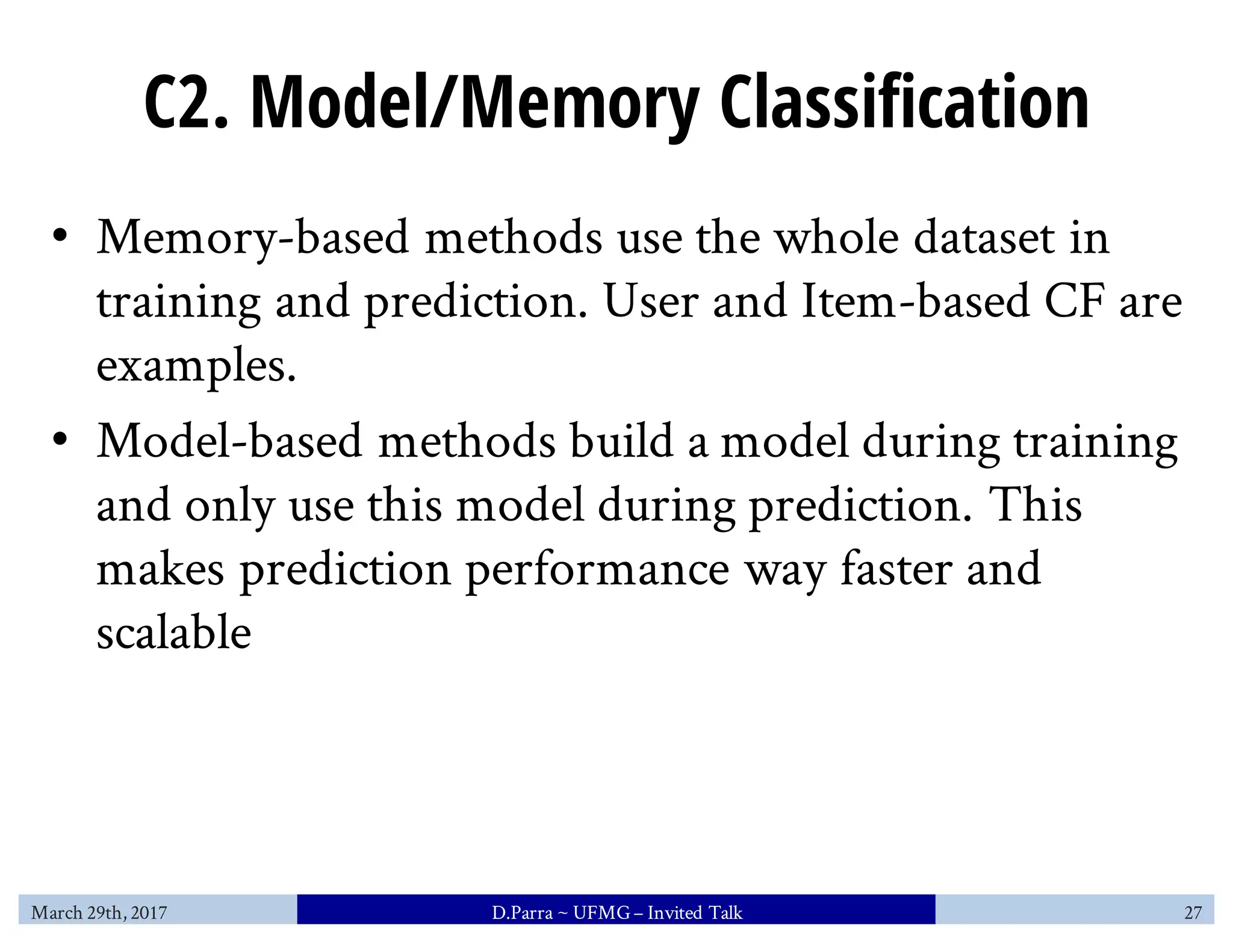 C2. Model/Memory Classification

• Memory-based methods use the whole dataset in training and prediction. User and Item-based CF are examples.

• Model-based methods build a model during training and only use this model during prediction. This makes prediction performance way faster and scalable

March 29th, 2017

D.Parra ~ UFMG – Invited Talk

27